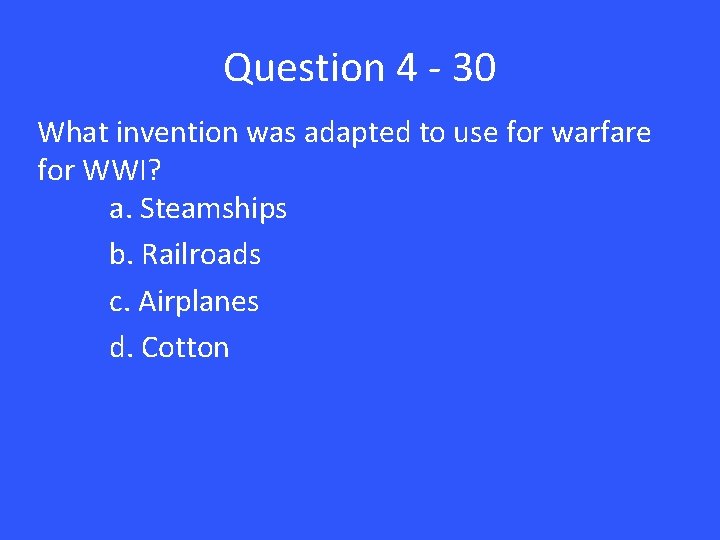 Question 4 - 30

What invention was adapted to use for warfare for WWI?

a. Steamships

b. Railroads

c. Airplanes

d. Cotton